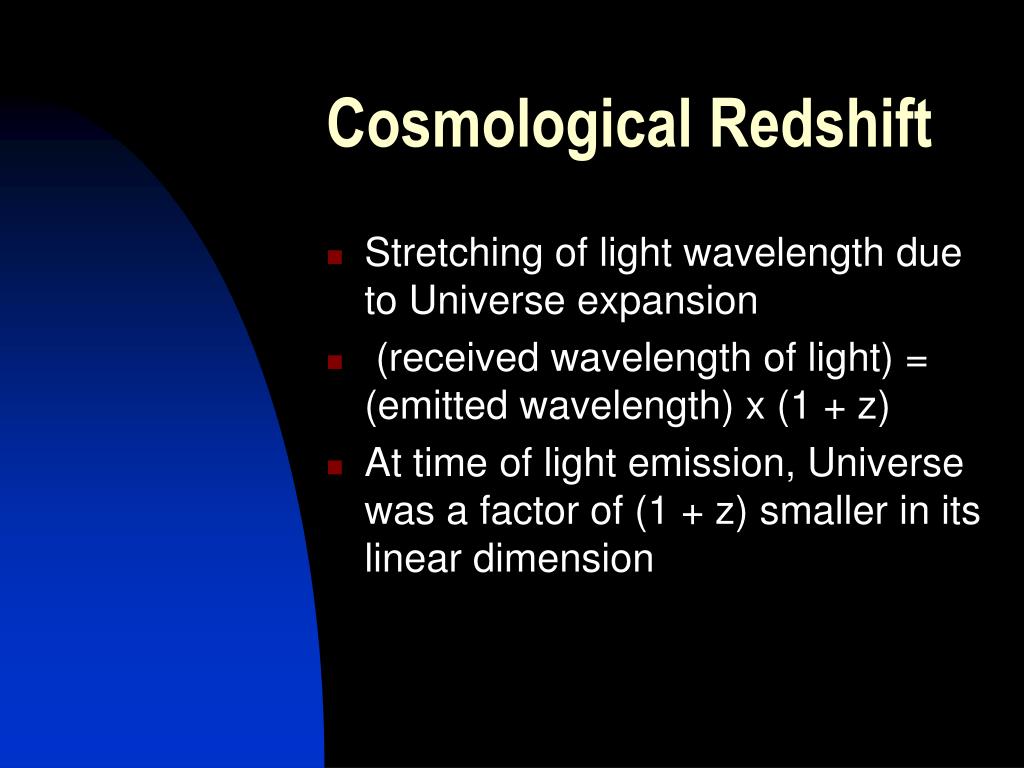 Cosmological Redshift

- Stretching of light wavelength due to Universe expansion
- (received wavelength of light) = (emitted wavelength) x (1 + z)
- At time of light emission, Universe was a factor of (1 + z) smaller in its linear dimension